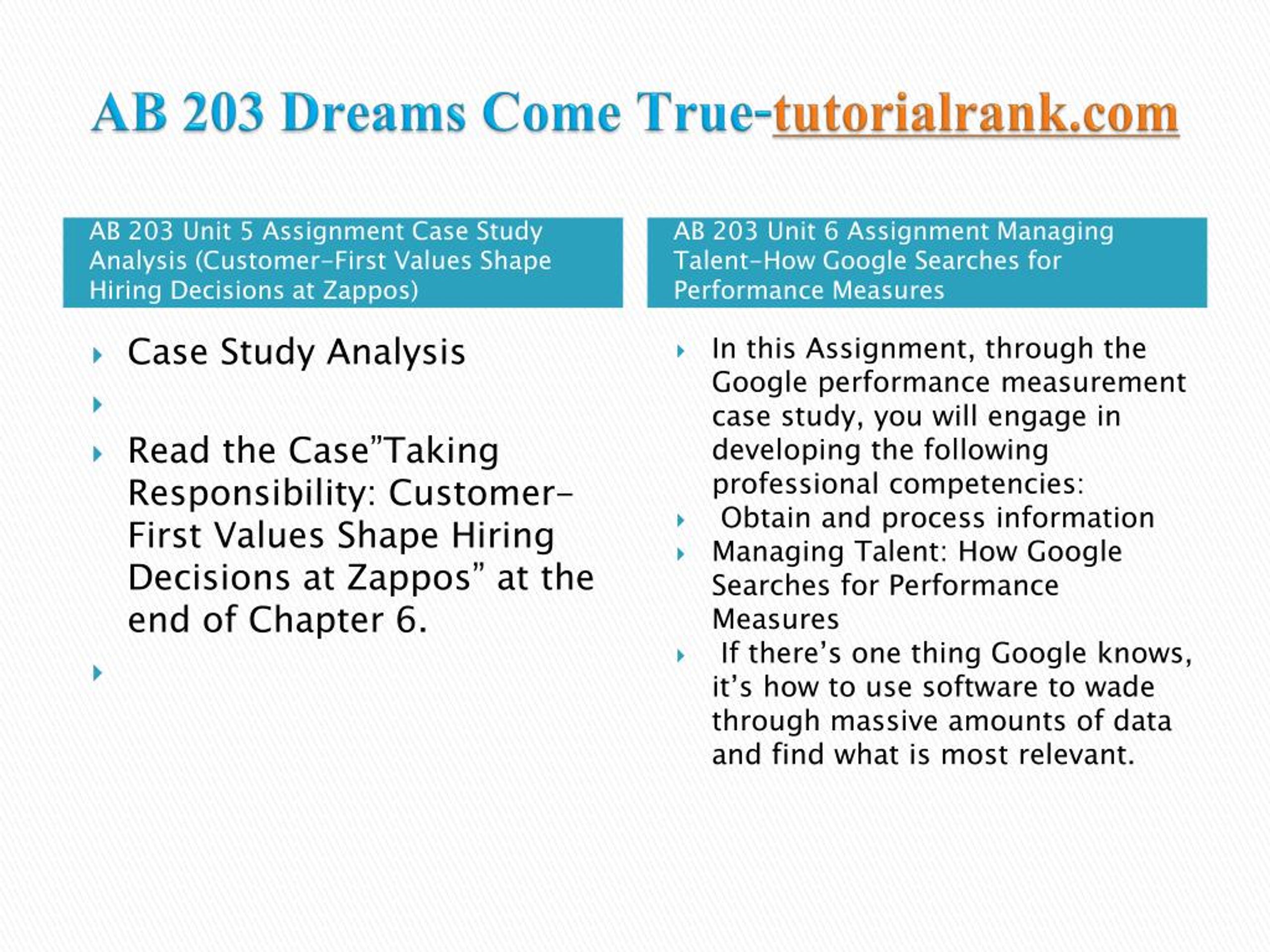 AB 203 Dreams Come True-tutorialrank.com

AB 203 Unit 5 Assignment Case Study Analysis (Customer-First Values Shape Hiring Decisions at Zappos)

Case Study Analysis

Read the Case”Taking Responsibility: Customer-First Values Shape Hiring Decisions at Zappos” at the end of Chapter 6.

AB 203 Unit 6 Assignment Managing Talent-How Google Searches for Performance Measures

In this Assignment, through the Google performance measurement case study, you will engage in developing the following professional competencies:

Obtain and process information

Managing Talent: How Google Searches for Performance Measures

If there’s one thing Google knows, it’s how to use software to wade through massive amounts of data and find what is most relevant.